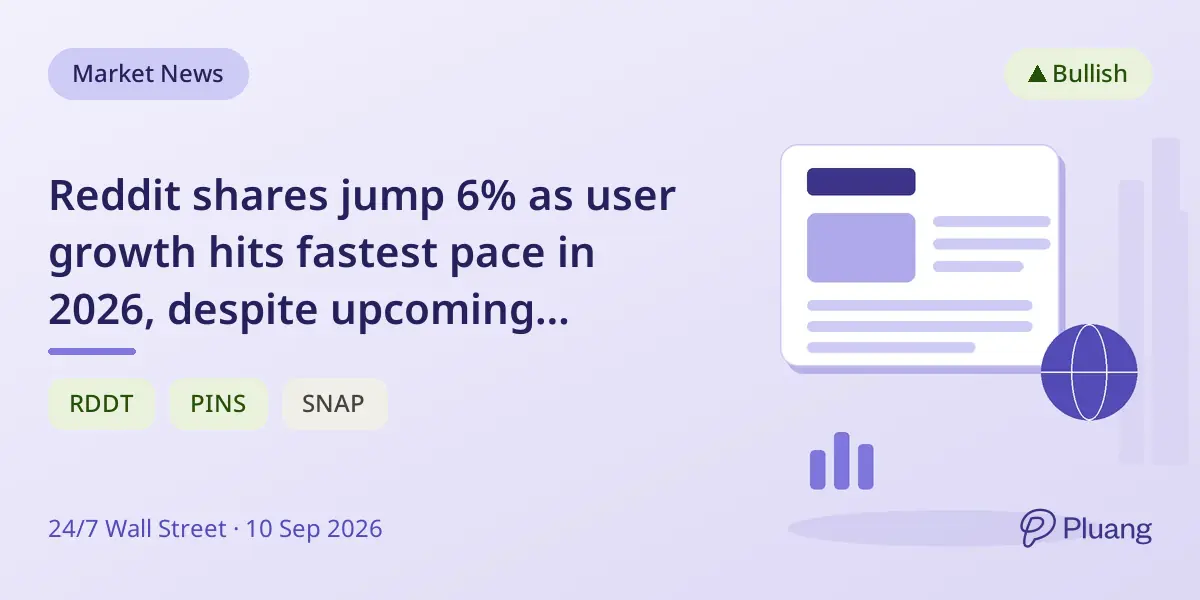 Market News

▲ Bullish

Reddit shares jump 6% as user growth hits fastest pace in 2026, despite upcoming...

RDDT

PINS

SNAP

24/7 Wall Street · 10 Sep 2026

Pluang